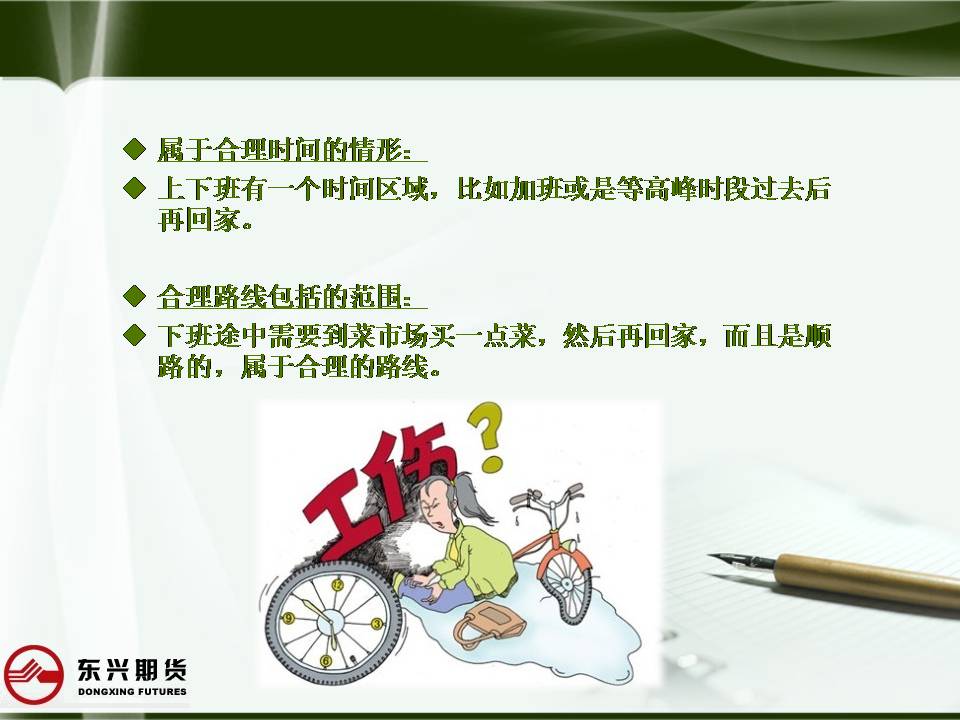 ◆ 属于合理时间的情形：

◆ 上下班有一个时间区域，比如加班或是等高峰时段过去后再回家。

◆ 合理路线包括的范围：

◆ 下班途中需要到菜市场买一点菜，然后再回家，而且是顺路的，属于合理的路线。

工伤 ?

12 3 6 9

东兴期货
DONGXING FUTURES